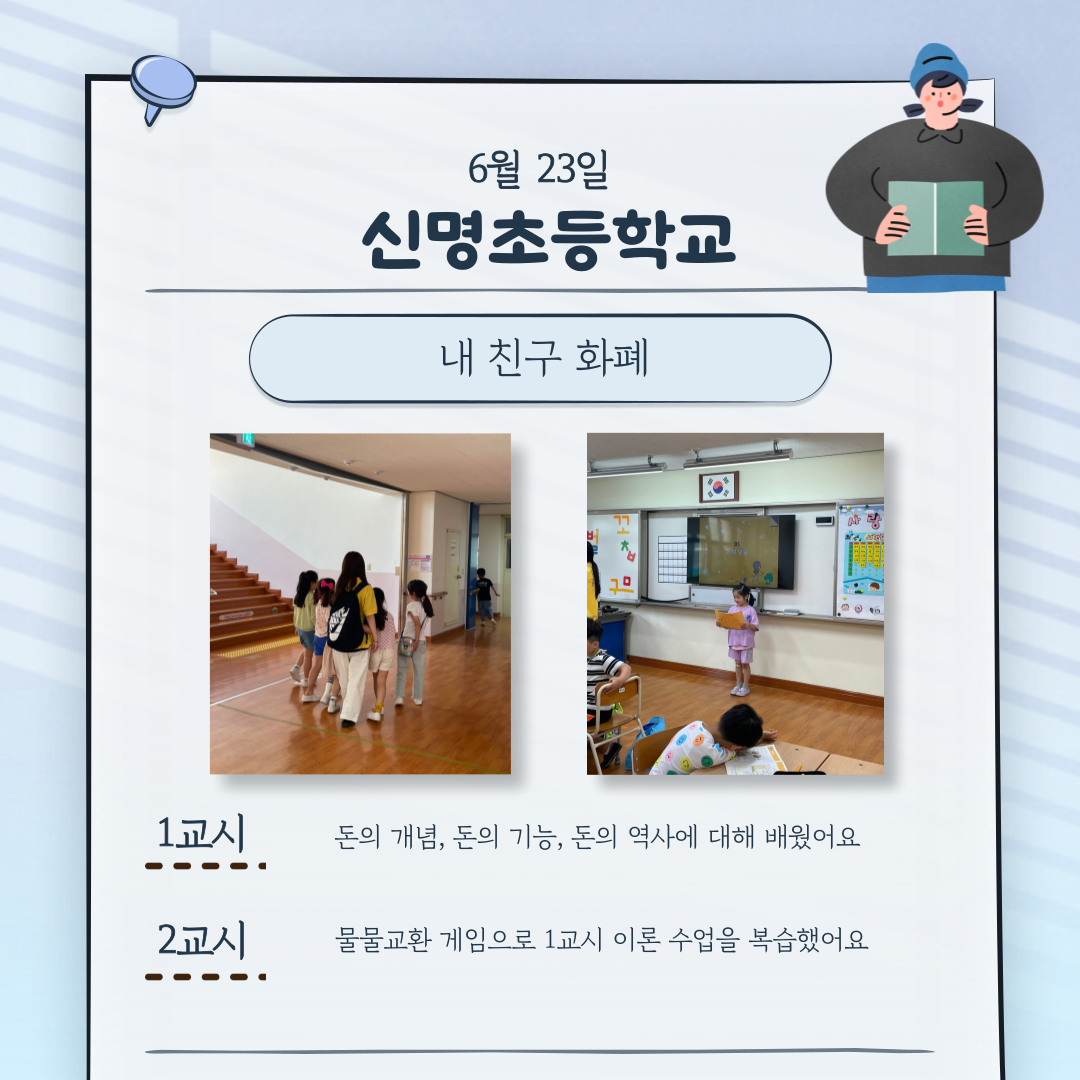 6월 23일

신명초등학교

내 친구 화폐

1교시

돈의 개념, 돈의 기능, 돈의 역사에 대해 배웠어요

2교시

물물교환 게임으로 1교시 이론 수업을 복습했어요